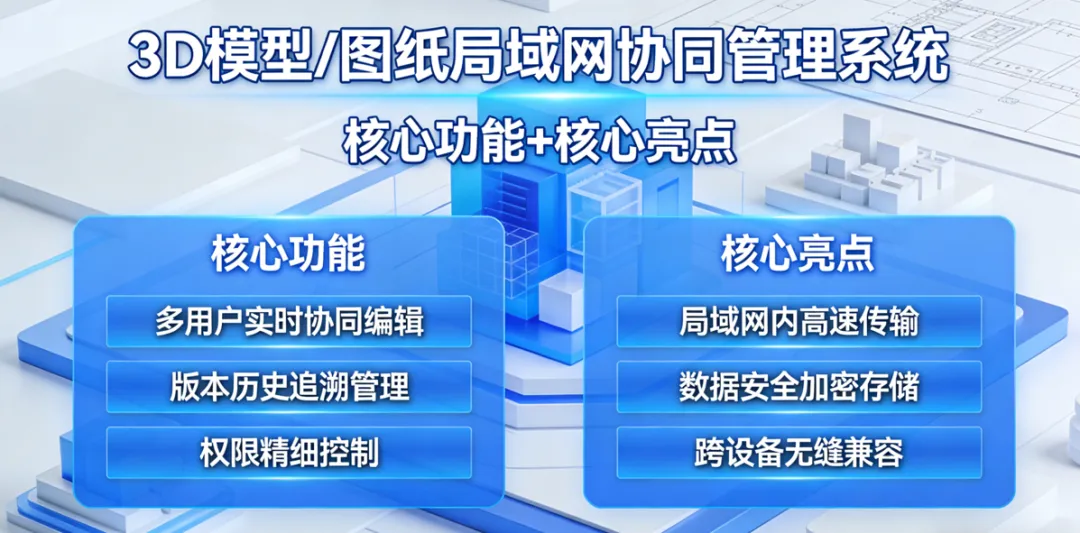 3D模型/图纸局域网协同管理系统

核心功能+核心亮点

核心功能

多用户实时协同编辑

版本历史追溯管理

权限精细控制

核心亮点

局域网内高速传输

数据安全加密存储

跨设备无缝兼容